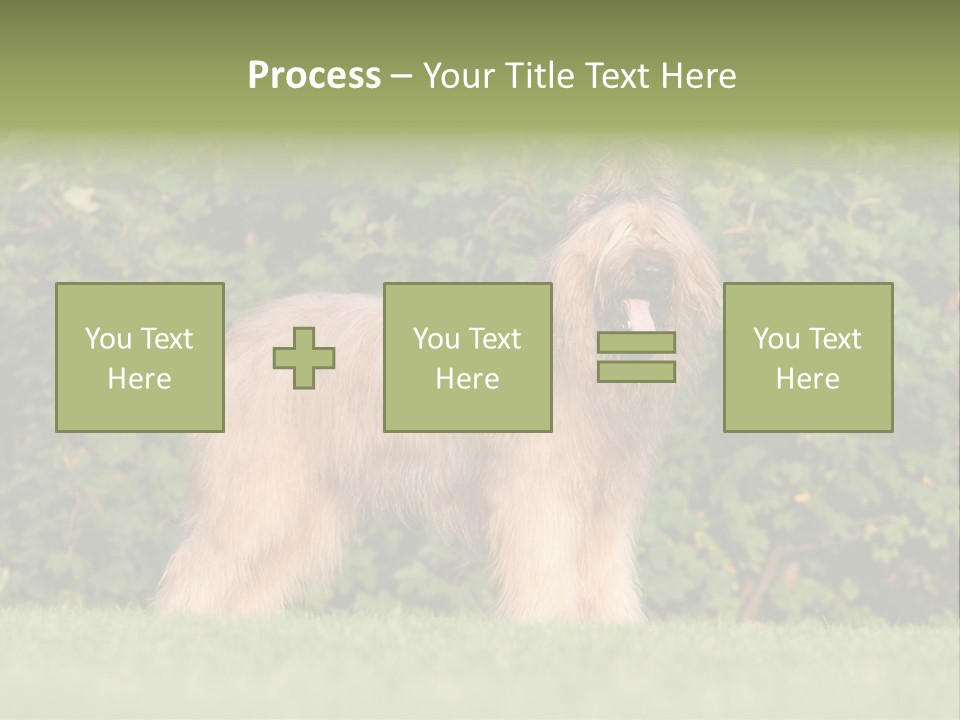 Process – Your Title Text Here

You Text Here

You Text Here

You Text Here